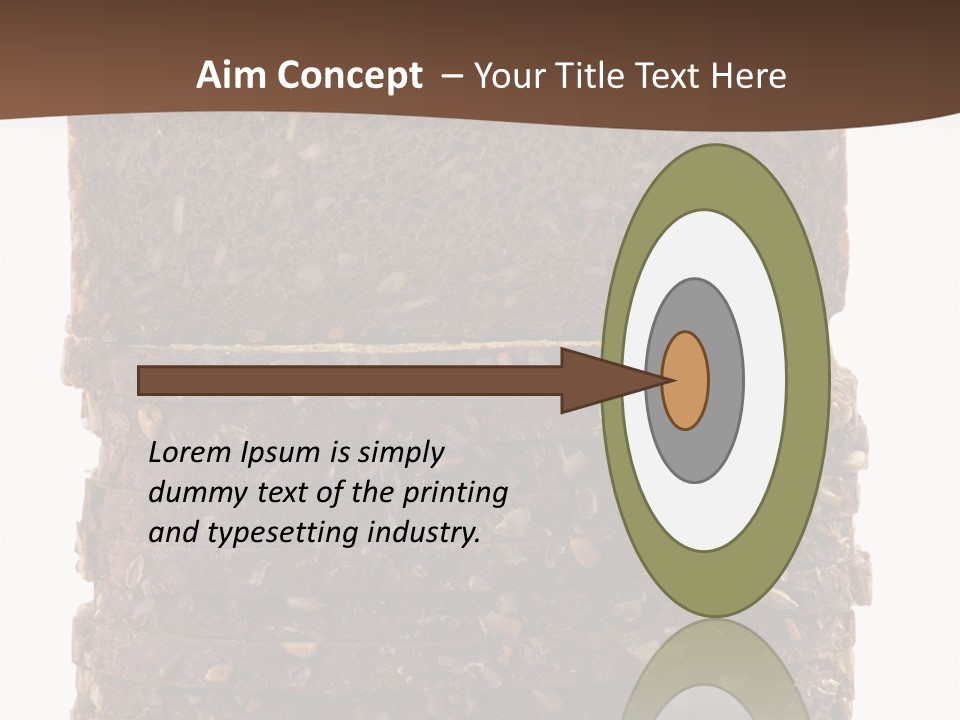 Aim Concept – Your Title Text Here

Lorem Ipsum is simply dummy text of the printing and typesetting industry.